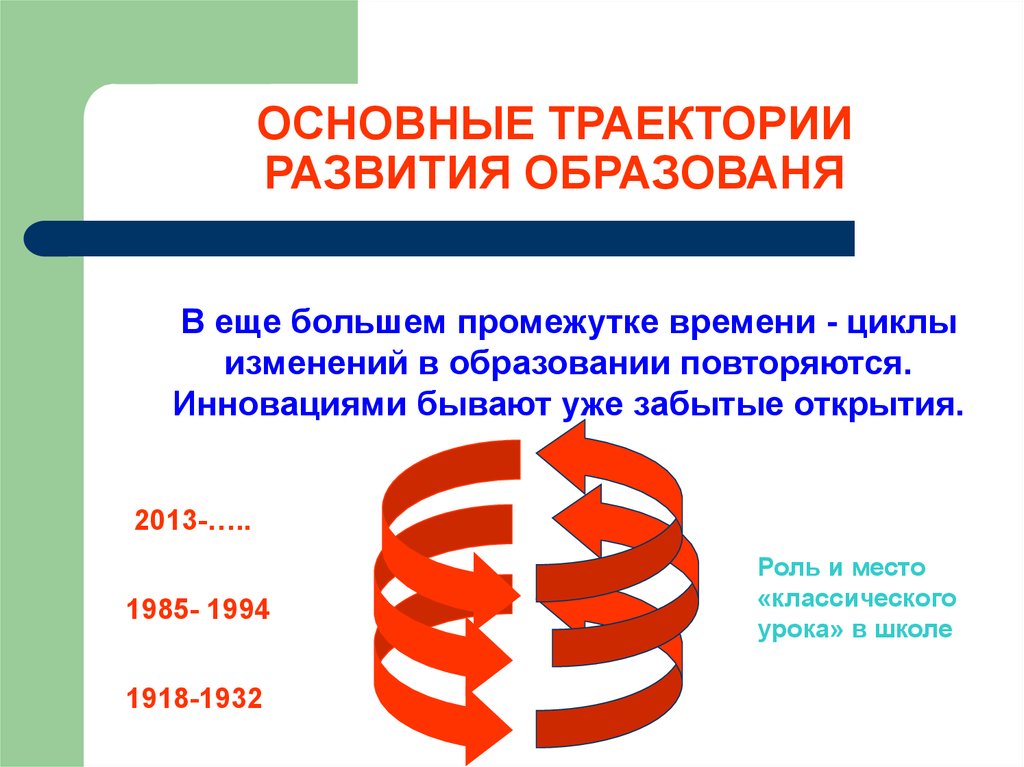 ОСНОВНЫЕ ТРАЕКТОРИИ РАЗВИТИЯ ОБРАЗОВАНЯ

В еще большем промежутке времени - циклы изменений в образовании повторяются. Инновациями бывают уже забытые открытия.

2013-…..

1985- 1994

1918-1932

Роль и место «классического урока» в школе